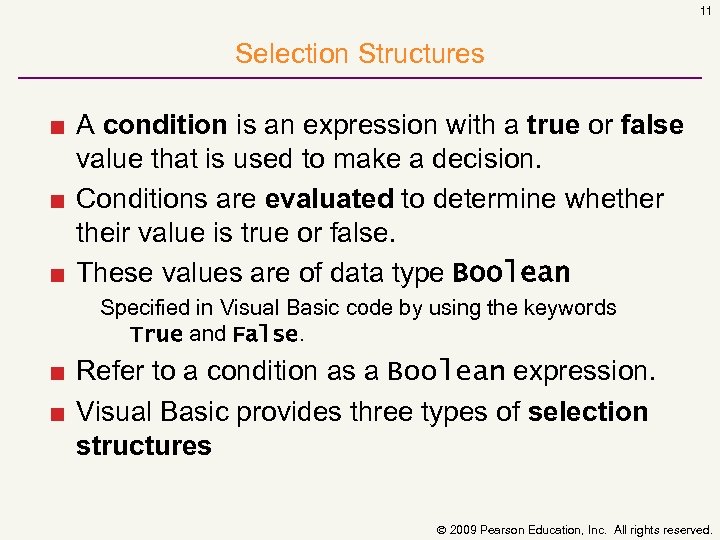 11

Selection Structures

■ A condition is an expression with a true or false value that is used to make a decision.

■ Conditions are evaluated to determine whether their value is true or false.

■ These values are of data type Boolean

Specified in Visual Basic code by using the keywords True and False.

■ Refer to a condition as a Boolean expression.

■ Visual Basic provides three types of selection structures

© 2009 Pearson Education, Inc. All rights reserved.